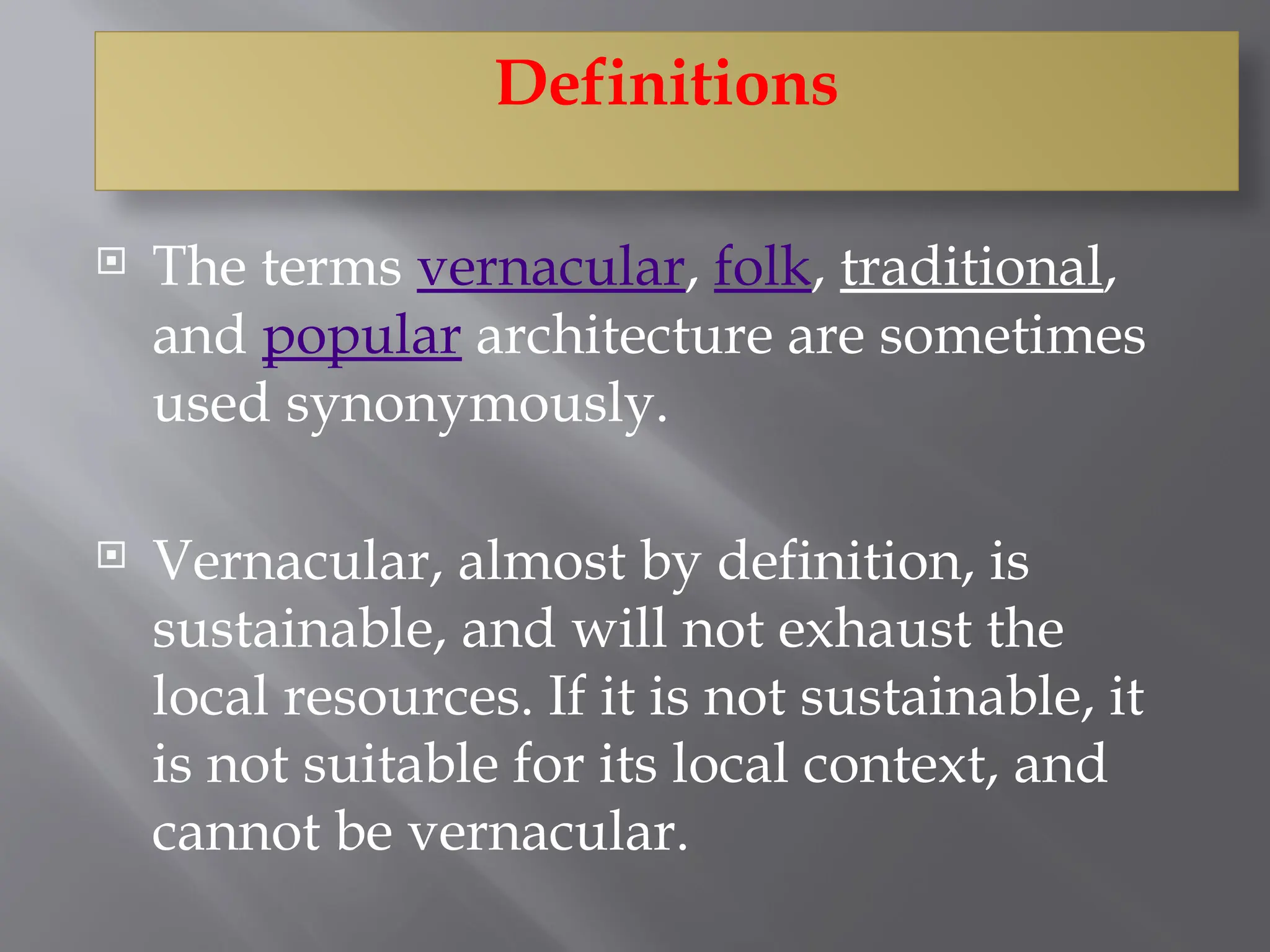 Definitions

The terms vernacular, folk, traditional, and popular architecture are sometimes used synonymously.

Vernacular, almost by definition, is sustainable, and will not exhaust the local resources. If it is not sustainable, it is not suitable for its local context, and cannot be vernacular.